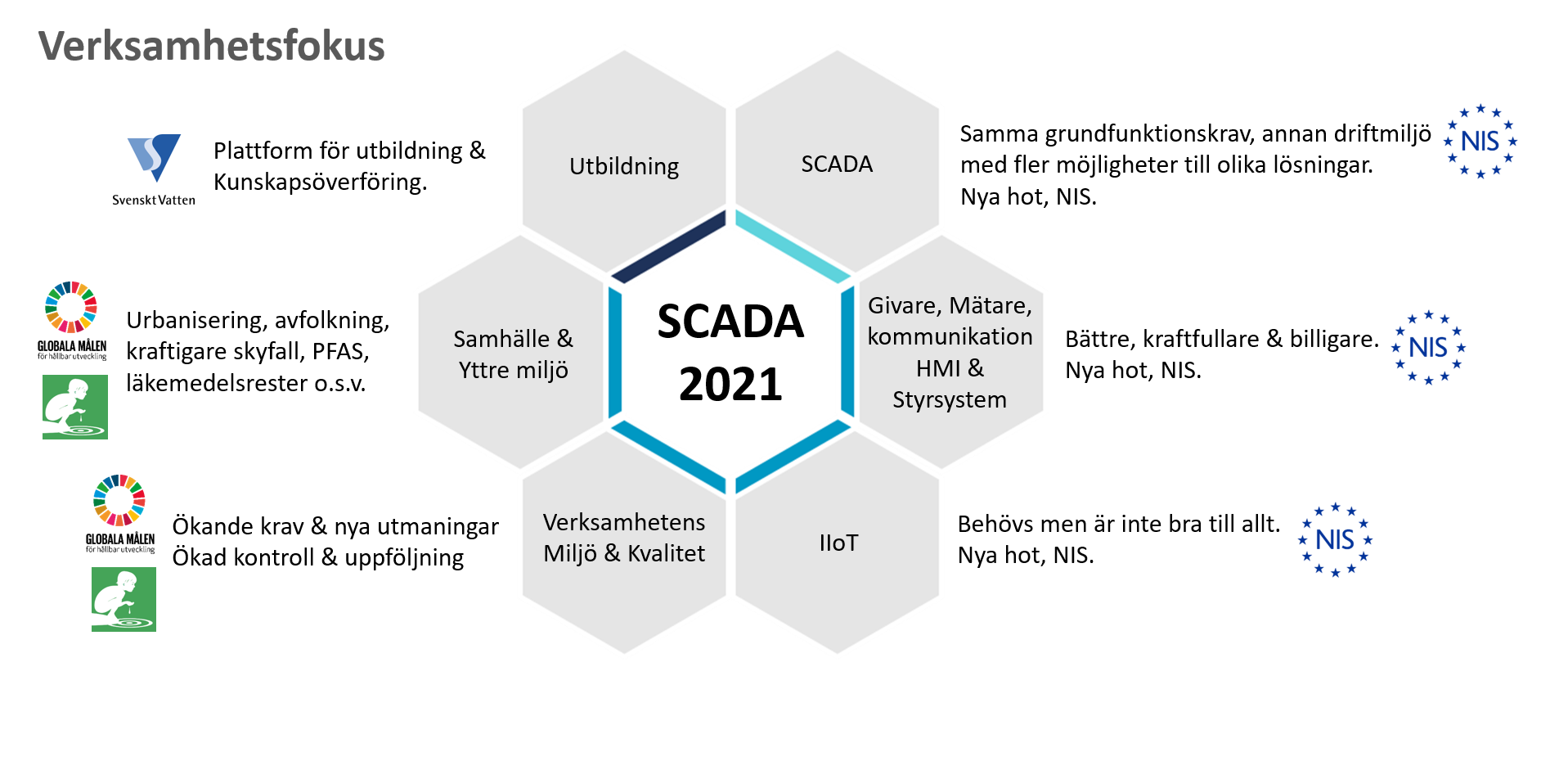 Verksamhetsfokus

Svenskt Vatten

Plattform för utbildning & Kunskapsöverföring.

Utbildning

SCADA

Samma grundfunktionskrav, annan driftmiljö med fler möjligheter till olika lösningar. Nya hot, NIS.

NIS

GLOBALA MÅLEN för hållbar utveckling

Urbanisering, avfolkning, kraftigare skyfall, PFAS, läkemedelsrester o.s.v.

Samhälle & Yttre miljö

SCADA 2021

Givare, Mätare, kommunikation HMI & Styrsystem

Bättre, kraftfullare & billigare. Nya hot, NIS.

NIS

GLOBALA MÅLEN för hållbar utveckling

Ökande krav & nya utmaningar Ökad kontroll & uppföljning

Verksamhetens Miljö & Kvalitet

IIoT

Behövs men är inte bra till allt. Nya hot, NIS.

NIS